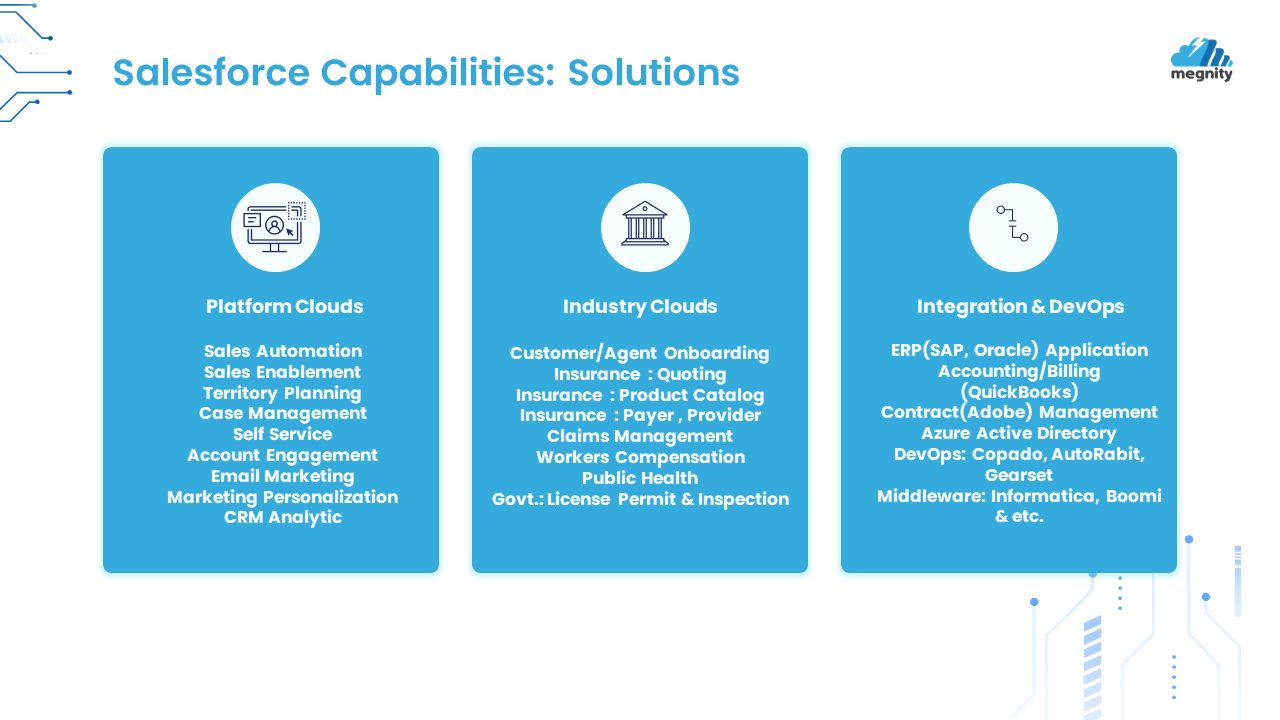 Salesforce Capabilities: Solutions

megnity

Platform Clouds

Sales Automation
Sales Enablement
Territory Planning
Case Management
Self Service
Account Engagement
Email Marketing
Marketing Personalization
CRM Analytic

Industry Clouds

Customer/Agent Onboarding
Insurance : Quoting
Insurance : Product Catalog
Insurance : Payer , Provider
Claims Management
Workers Compensation
Public Health
Govt.: License Permit & Inspection

Integration & DevOps

ERP(SAP, Oracle) Application
Accounting/Billing (QuickBooks)
Contract(Adobe) Management
Azure Active Directory
DevOps: Copado, AutoRabit, Gearset
Middleware: Informatica, Boomi & etc.